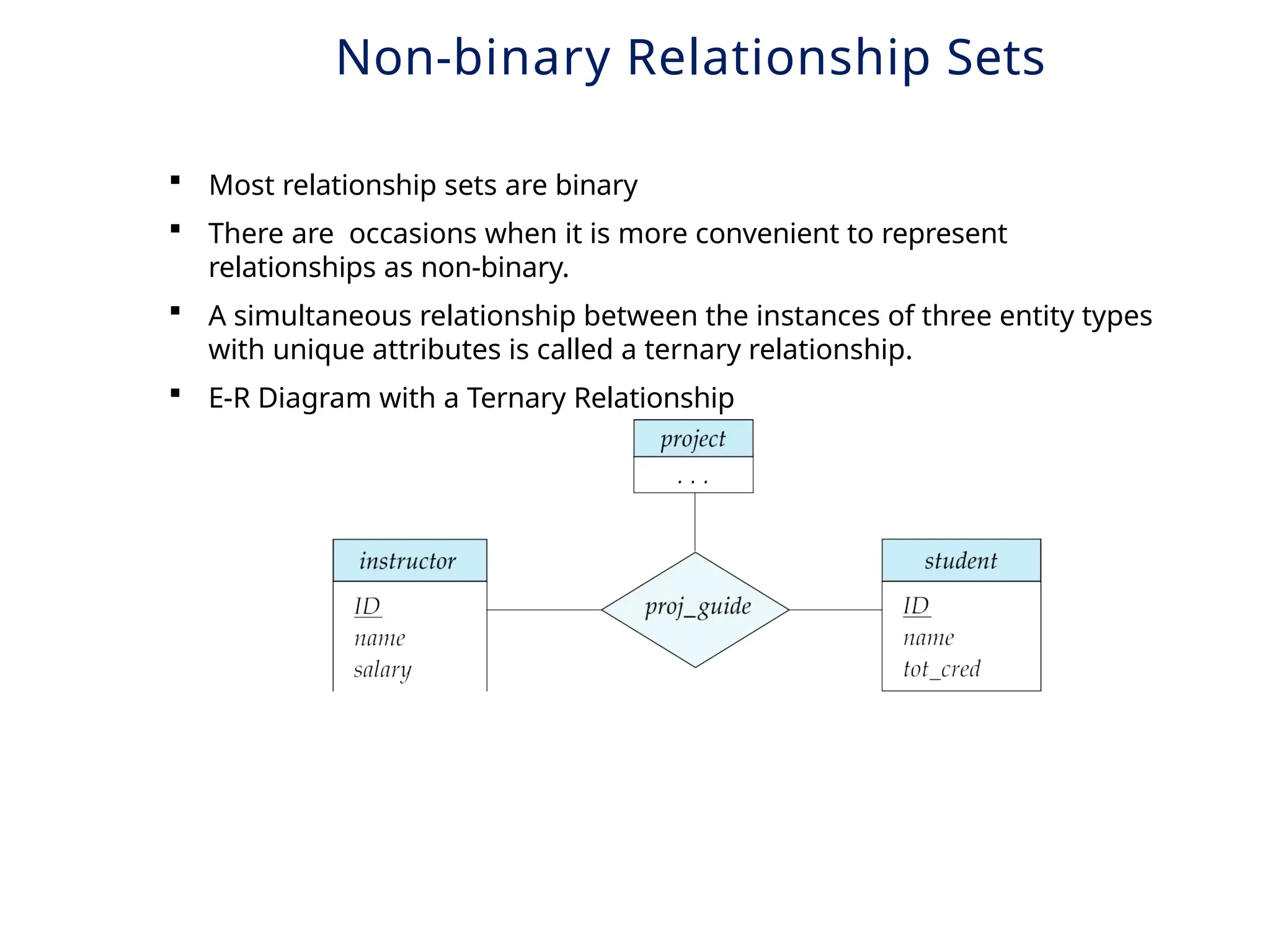 Non-binary Relationship Sets

▪ Most relationship sets are binary

▪ There are  occasions when it is more convenient to represent relationships as non-binary.

▪ A simultaneous relationship between the instances of three entity types with unique attributes is called a ternary relationship.

▪ E-R Diagram with a Ternary Relationship

project
. . .

instructor
ID
name
salary

proj_guide

student
ID
name
tot_cred